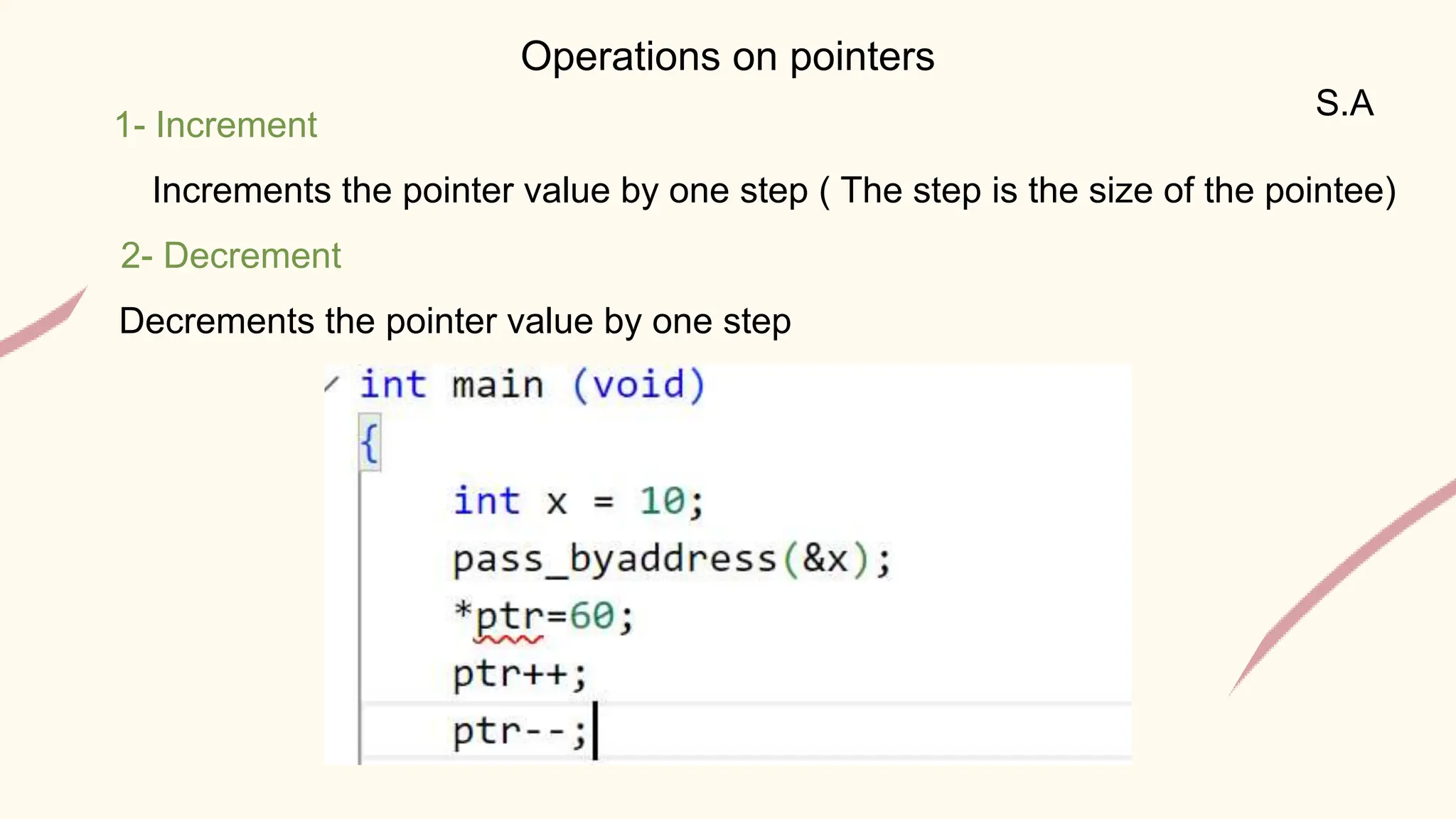 Operations on pointers

S.A

1- Increment

Increments the pointer value by one step ( The step is the size of the pointee)

2- Decrement

Decrements the pointer value by one step

int main (void)
{
    int x = 10;
    pass_byaddress(&x);
    *ptr=60;
    ptr++;
    ptr--;